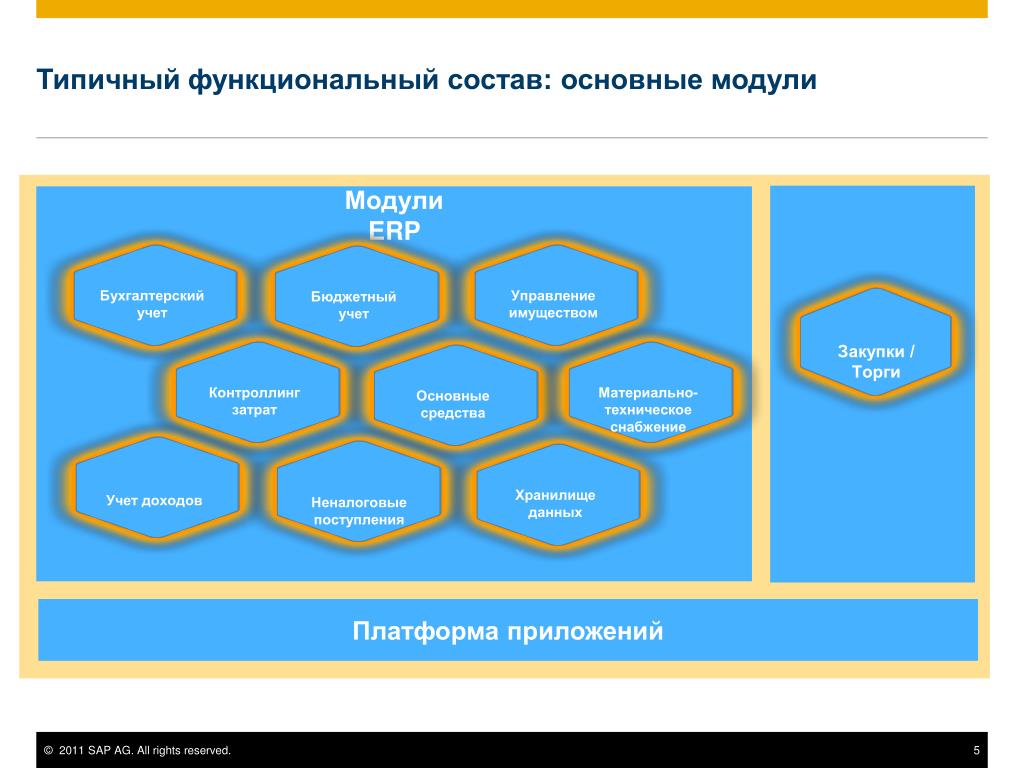 Типичный функциональный состав: основные модули

Модули ERP

Бухгалтерский учет

Бюджетный учет

Управление имуществом

Контроллинг затрат

Основные средства

Материально-техническое снабжение

Учет доходов

Неналоговые поступления

Хранилище данных

Закупки / Торги

Платформа приложений

© 2011 SAP AG. All rights reserved.

5